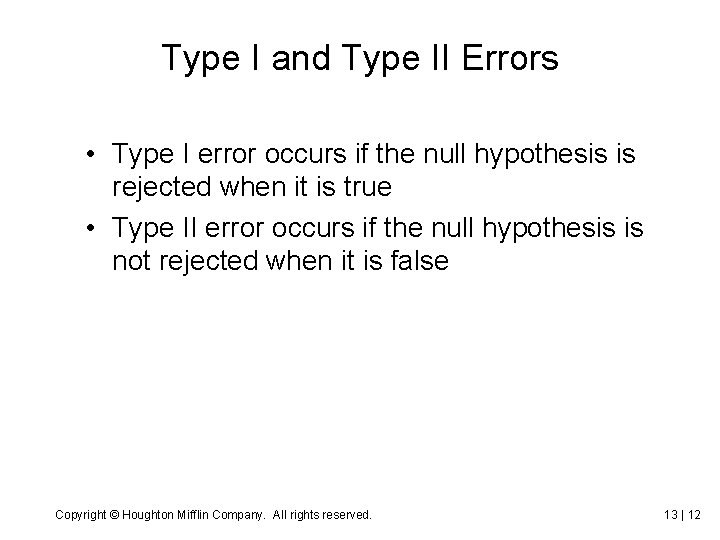 Type I and Type II Errors

• Type I error occurs if the null hypothesis is rejected when it is true

• Type II error occurs if the null hypothesis is not rejected when it is false

Copyright © Houghton Mifflin Company. All rights reserved.

13 | 12